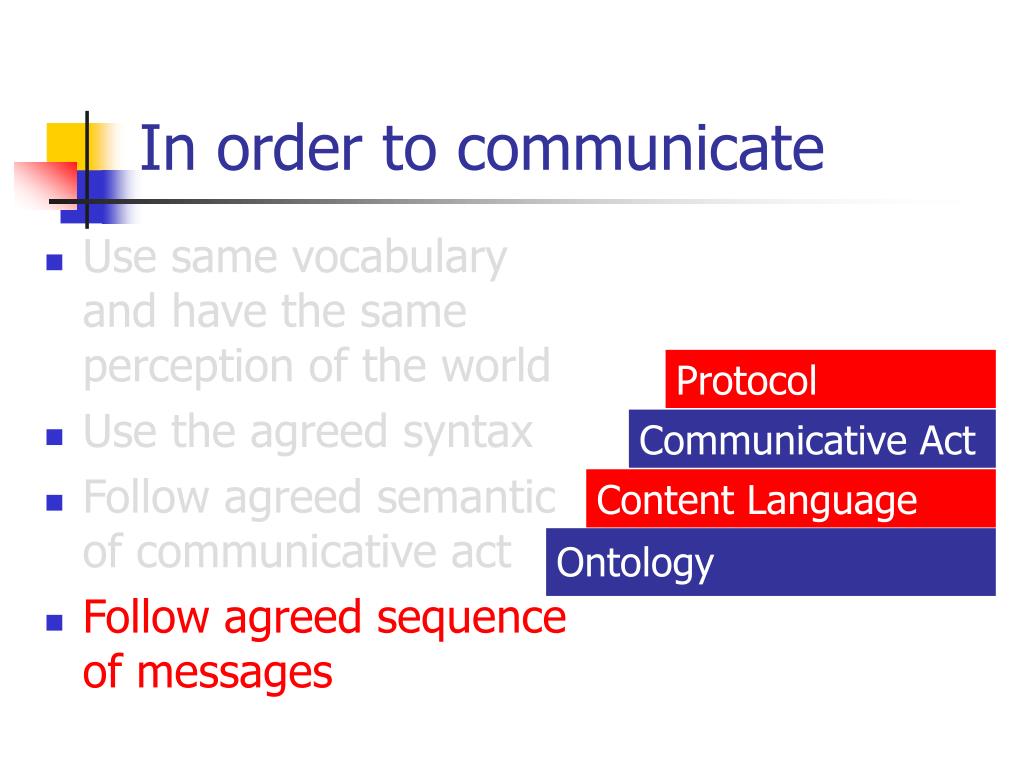 In order to communicate

- Use same vocabulary and have the same perception of the world
- Use the agreed syntax
- Follow agreed semantic of communicative act
- Follow agreed sequence of messages

Protocol
Communicative Act
Content Language
Ontology